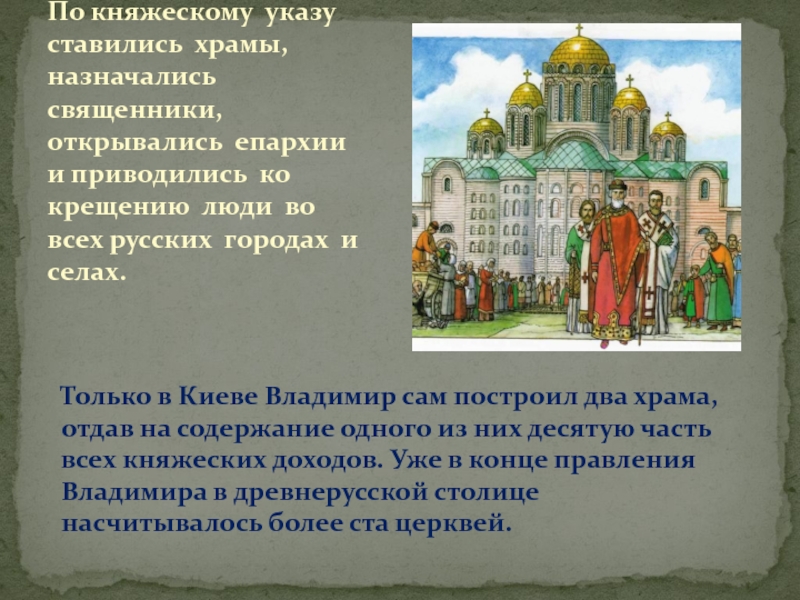 По княжескому указу ставились храмы, назначались священники, открывались епархии и приводились ко крещению люди во всех русских городах и селах.

Только в Киеве Владимир сам построил два храма, отдав на содержание одного из них десятую часть всех княжеских доходов. Уже в конце правления Владимира в древнерусской столице насчитывалось более ста церквей.